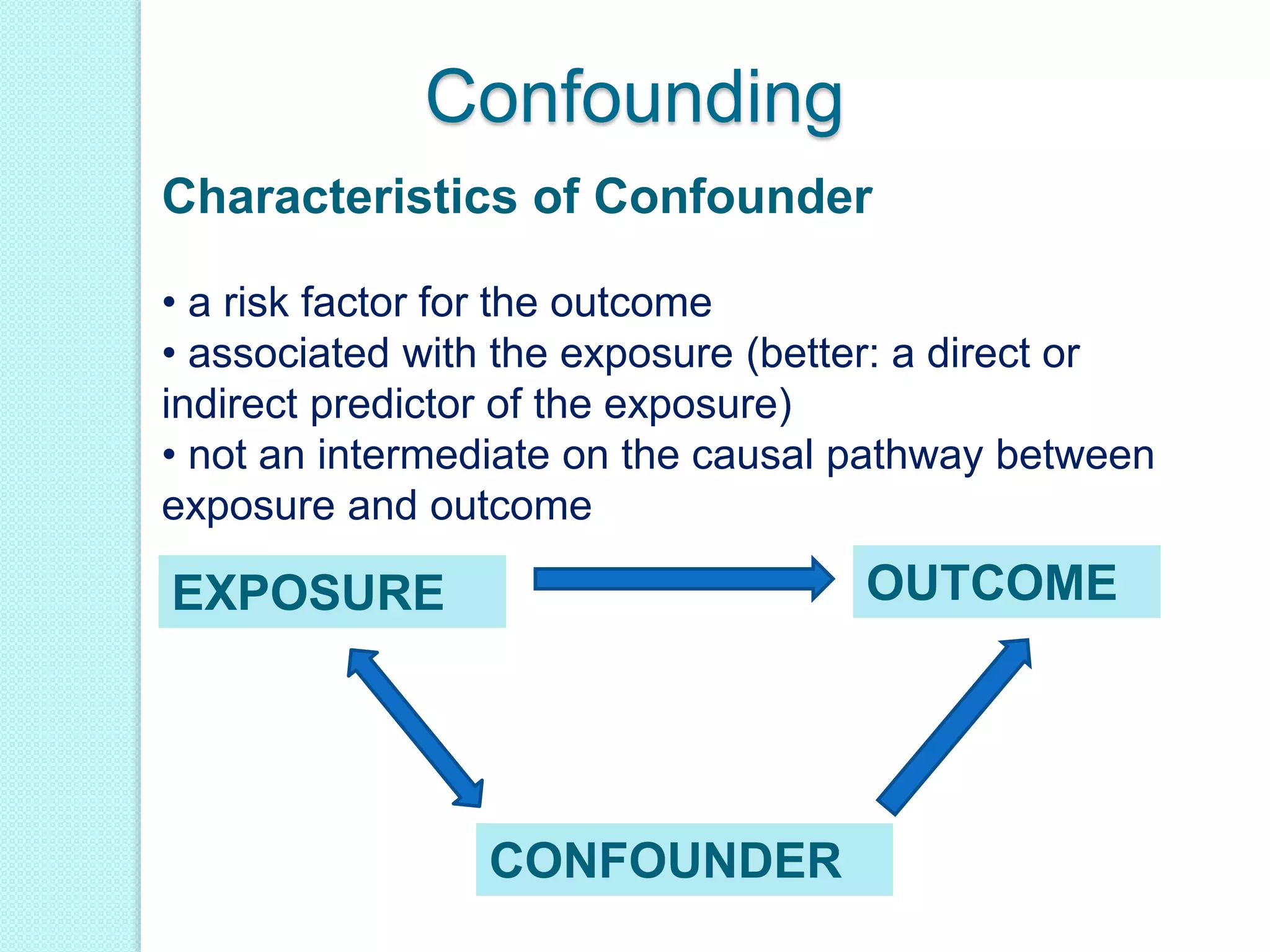 Confounding

Characteristics of Confounder

• a risk factor for the outcome
• associated with the exposure (better: a direct or indirect predictor of the exposure)
• not an intermediate on the causal pathway between exposure and outcome

EXPOSURE

OUTCOME

CONFOUNDER